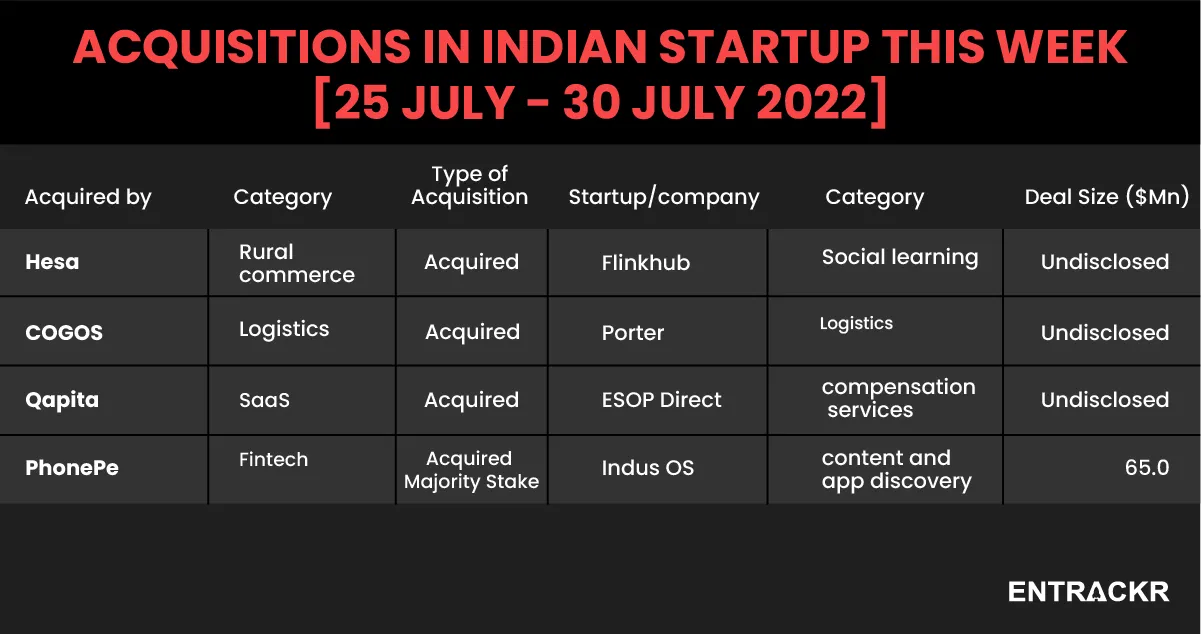 ACQUISITIONS IN INDIAN STARTUP THIS WEEK [25 JULY - 30 JULY 2022]

| Acquired by | Category | Type of Acquisition | Startup/company | Category | Deal Size ($Mn) |
|---|---|---|---|---|---|
| Hesa | Rural commerce | Acquired | Flinkhub | Social learning | Undisclosed |
| COGOS | Logistics | Acquired | Porter | Logistics | Undisclosed |
| Qapita | SaaS | Acquired | ESOP Direct | compensation services | Undisclosed |
| PhonePe | Fintech | Acquired Majority Stake | Indus OS | content and app discovery | 65.0 |

ENTRACKR